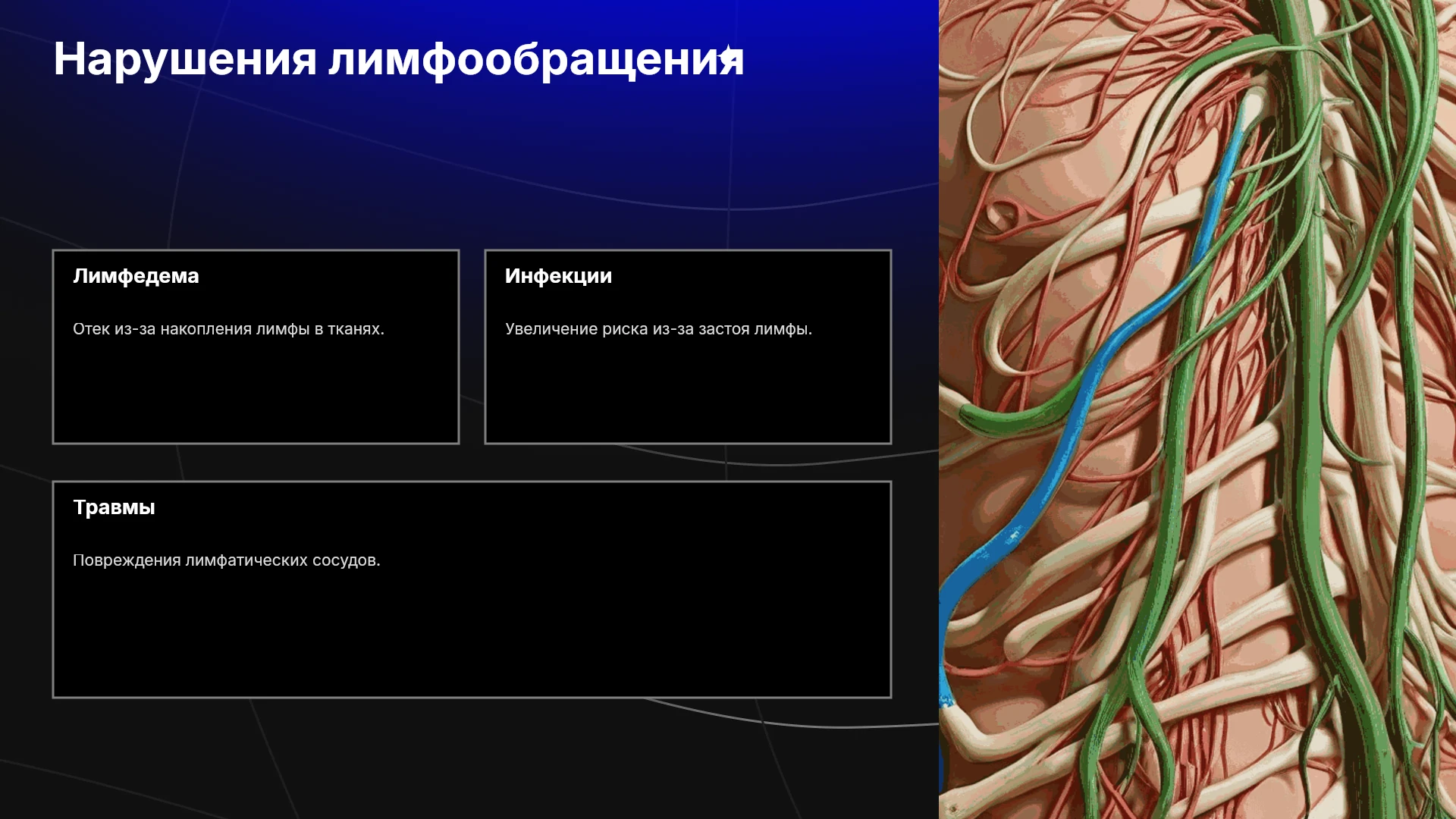 Нарушения лимфообращения

Лимфедема

Отек из-за накопления лимфы в тканях.

Инфекции

Увеличение риска из-за застоя лимфы.

Травмы

Повреждения лимфатических сосудов.